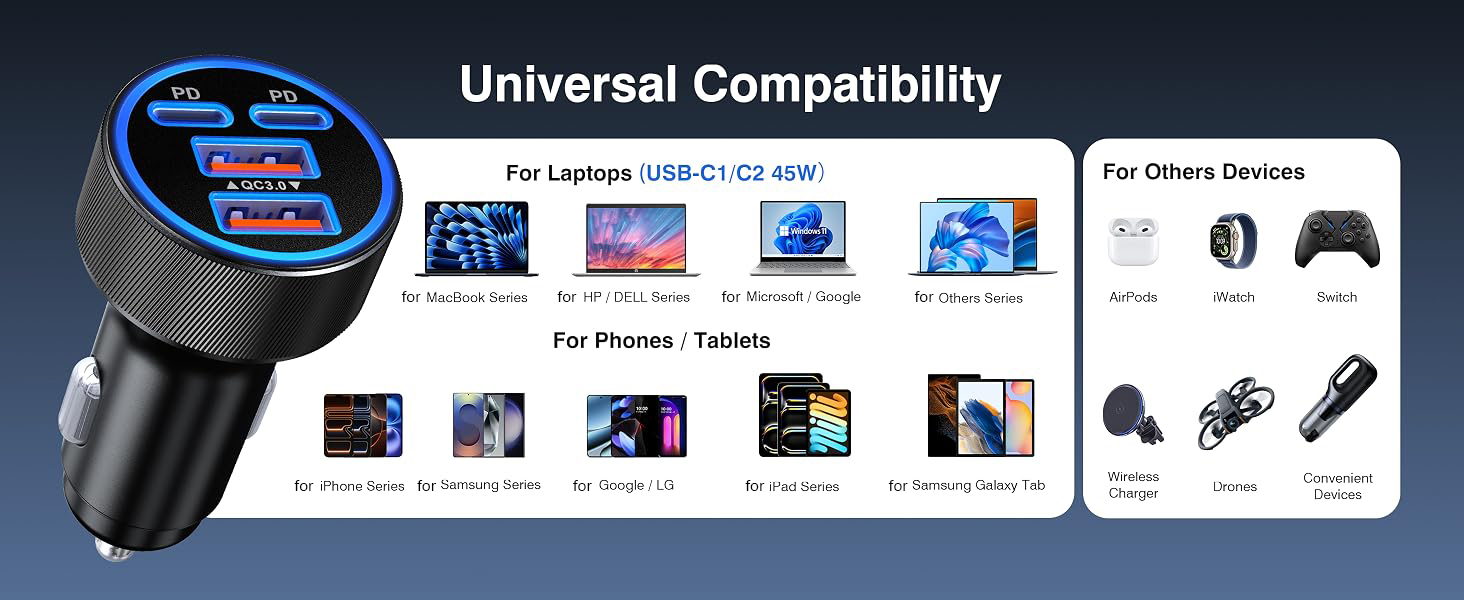 Universal Compatibility

PD PD
▲QC3.0▼

For Laptops (USB-C1/C2 45W)

Windows 11

for MacBook Series
for HP / DELL Series
for Microsoft / Google
for Others Series

For Phones / Tablets

for iPhone Series
for Samsung Series
for Google / LG
for iPad Series
for Samsung Galaxy Tab

For Others Devices

AirPods
iWatch
Switch
Wireless Charger
Drones
Convenient Devices